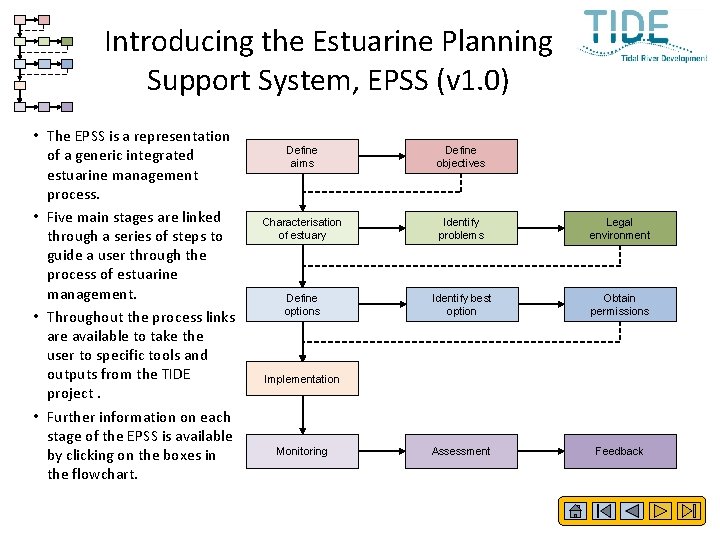 Introducing the Estuarine Planning Support System, EPSS (v1.0)

TIDE
Tidal River Development

• The EPSS is a representation of a generic integrated estuarine management process.
• Five main stages are linked through a series of steps to guide a user through the process of estuarine management.
• Throughout the process links are available to take the user to specific tools and outputs from the TIDE project .
• Further information on each stage of the EPSS is available by clicking on the boxes in the flowchart.

Define aims
Define objectives
Characterisation of estuary
Identify problems
Legal environment
Define options
Identify best option
Obtain permissions
Implementation
Monitoring
Assessment
Feedback